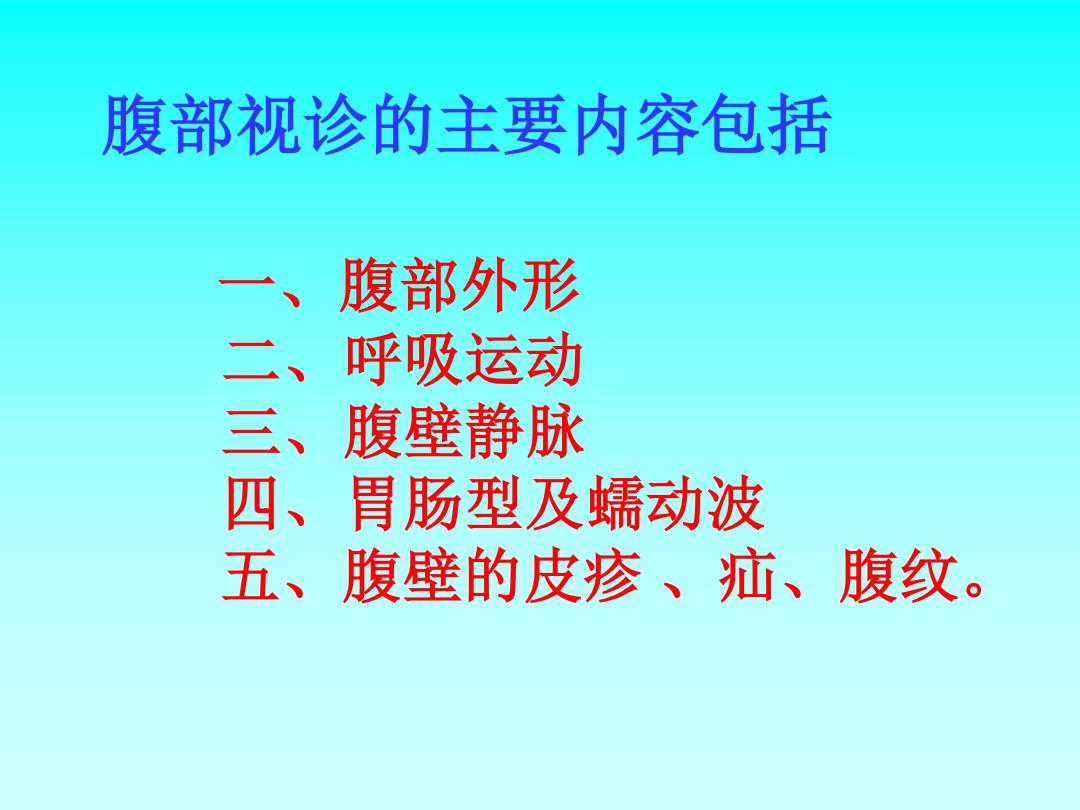 腹部视诊的主要内容包括

一、腹部外形
二、呼吸运动
三、腹壁静脉
四、胃肠型及蠕动波
五、腹壁的皮疹 、疝、腹纹。